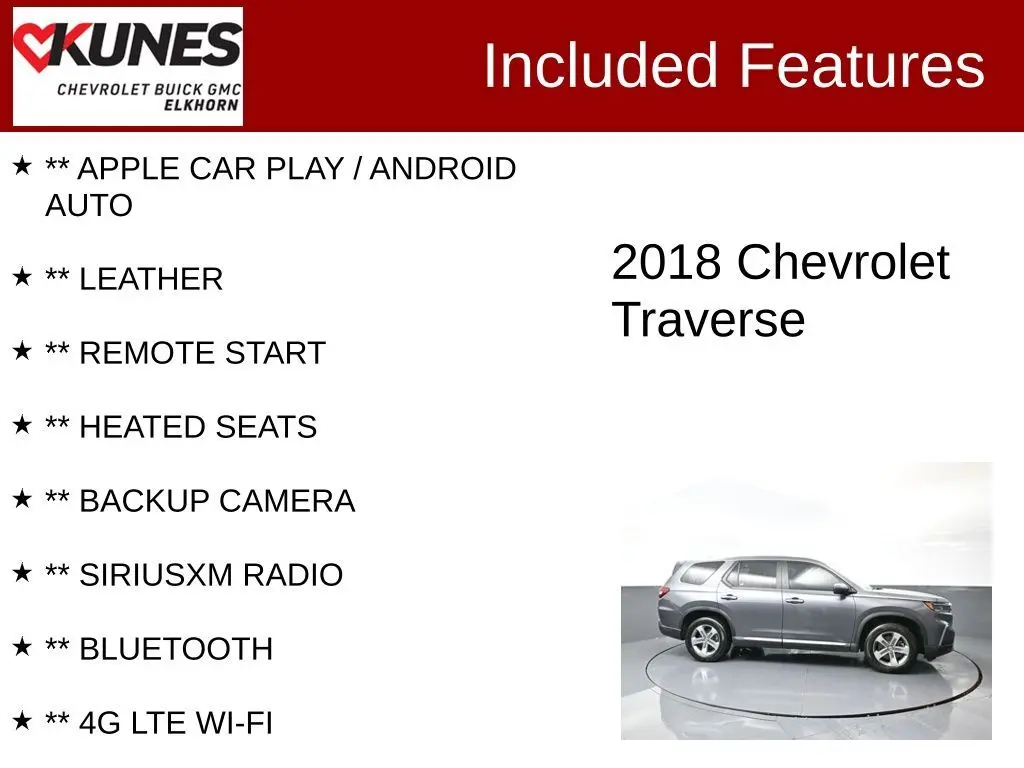 KUNES
CHEVROLET BUICK GMC
ELKHORN

Included Features

★ ** APPLE CAR PLAY / ANDROID AUTO

★ ** LEATHER

★ ** REMOTE START

★ ** HEATED SEATS

★ ** BACKUP CAMERA

★ ** SIRIUSXM RADIO

★ ** BLUETOOTH

★ ** 4G LTE WI-FI

2018 Chevrolet Traverse